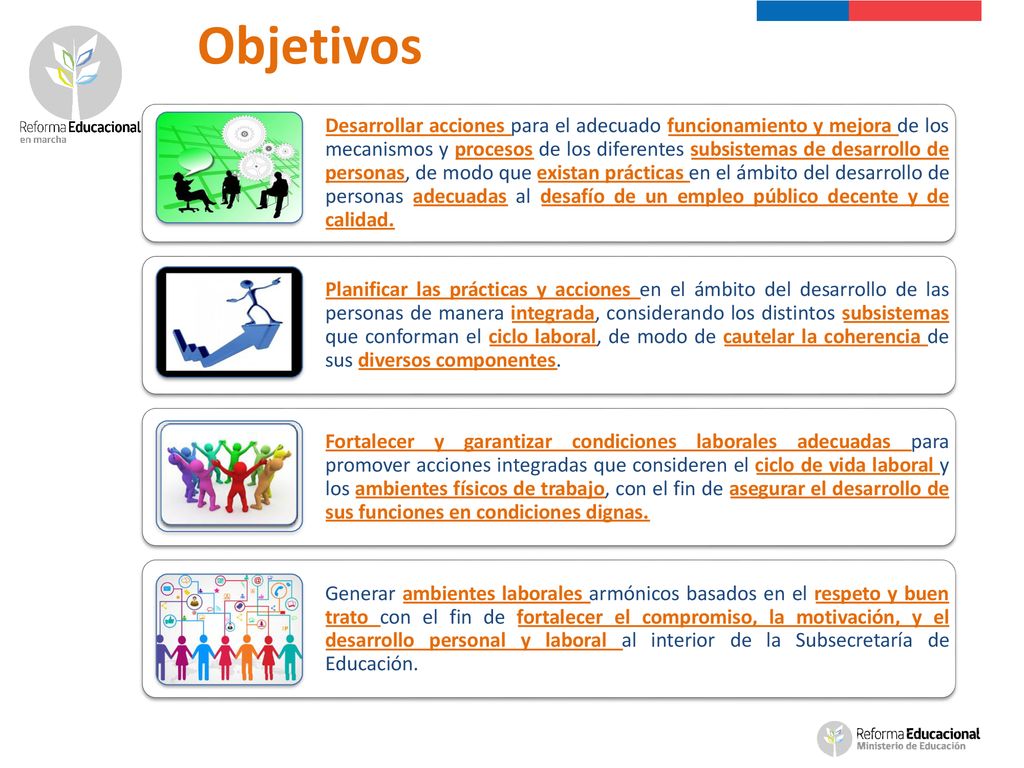 Reforma Educacional
en marcha

Objetivos

Desarrollar acciones para el adecuado funcionamiento y mejora de los mecanismos y procesos de los diferentes subsistemas de desarrollo de personas, de modo que existan prácticas en el ámbito del desarrollo de personas adecuadas al desafío de un empleo público decente y de calidad.

Planificar las prácticas y acciones en el ámbito del desarrollo de las personas de manera integrada, considerando los distintos subsistemas que conforman el ciclo laboral, de modo de cautelar la coherencia de sus diversos componentes.

Fortalecer y garantizar condiciones laborales adecuadas para promover acciones integradas que consideren el ciclo de vida laboral y los ambientes físicos de trabajo, con el fin de asegurar el desarrollo de sus funciones en condiciones dignas.

Generar ambientes laborales armónicos basados en el respeto y buen trato con el fin de fortalecer el compromiso, la motivación, y el desarrollo personal y laboral al interior de la Subsecretaría de Educación.

Reforma Educacional
Ministerio de Educación